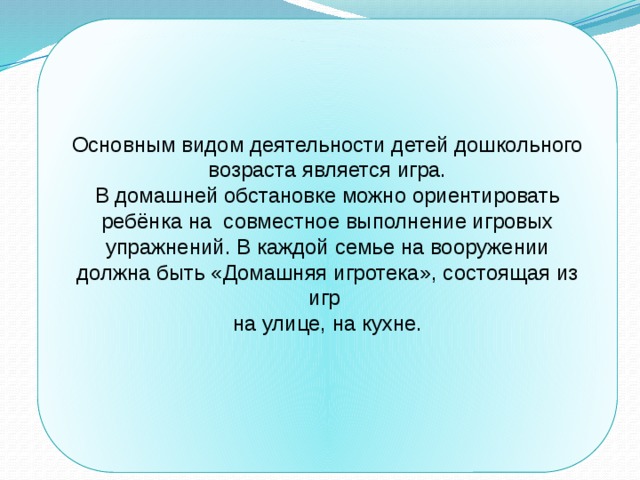 Основным видом деятельности детей дошкольного возраста является игра.
В домашней обстановке можно ориентировать ребёнка на  совместное выполнение игровых упражнений. В каждой семье на вооружении должна быть «Домашняя игротека», состоящая из игр
на улице, на кухне.